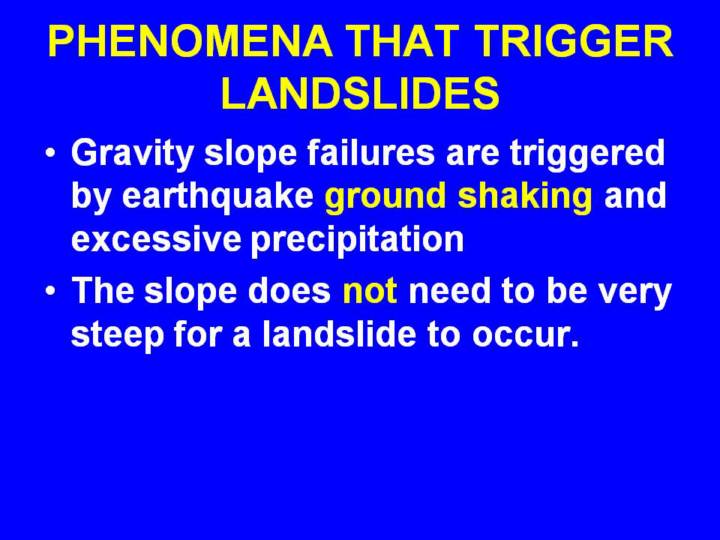 PHENOMENA THAT TRIGGER LANDSLIDES

• Gravity slope failures are triggered by earthquake ground shaking and excessive precipitation

• The slope does not need to be very steep for a landslide to occur.